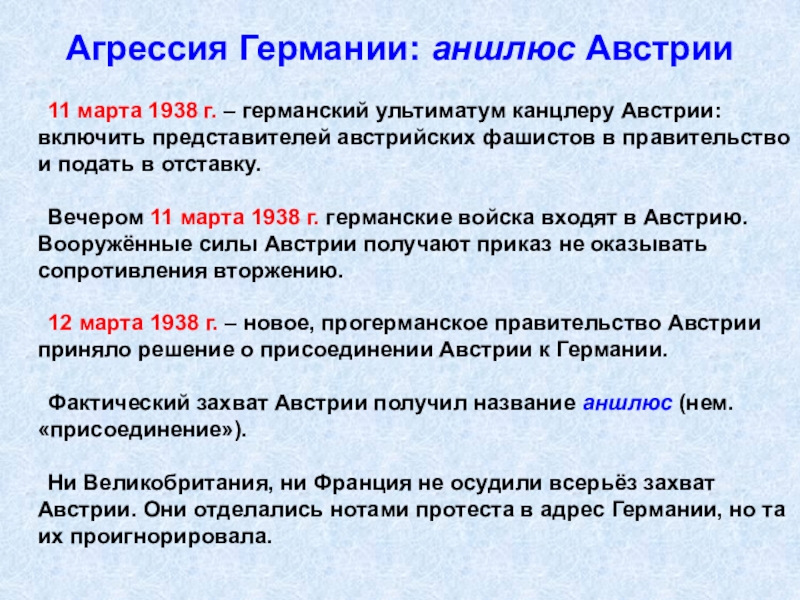 Агрессия Германии: аншлюс Австрии

11 марта 1938 г. – германский ультиматум канцлеру Австрии: включить представителей австрийских фашистов в правительство и подать в отставку.

Вечером 11 марта 1938 г. германские войска входят в Австрию. Вооружённые силы Австрии получают приказ не оказывать сопротивления вторжению.

12 марта 1938 г. – новое, прогерманское правительство Австрии приняло решение о присоединении Австрии к Германии.

Фактический захват Австрии получил название аншлюс (нем. «присоединение»).

Ни Великобритания, ни Франция не осудили всерьёз захват Австрии. Они отделались нотами протеста в адрес Германии, но та их проигнорировала.